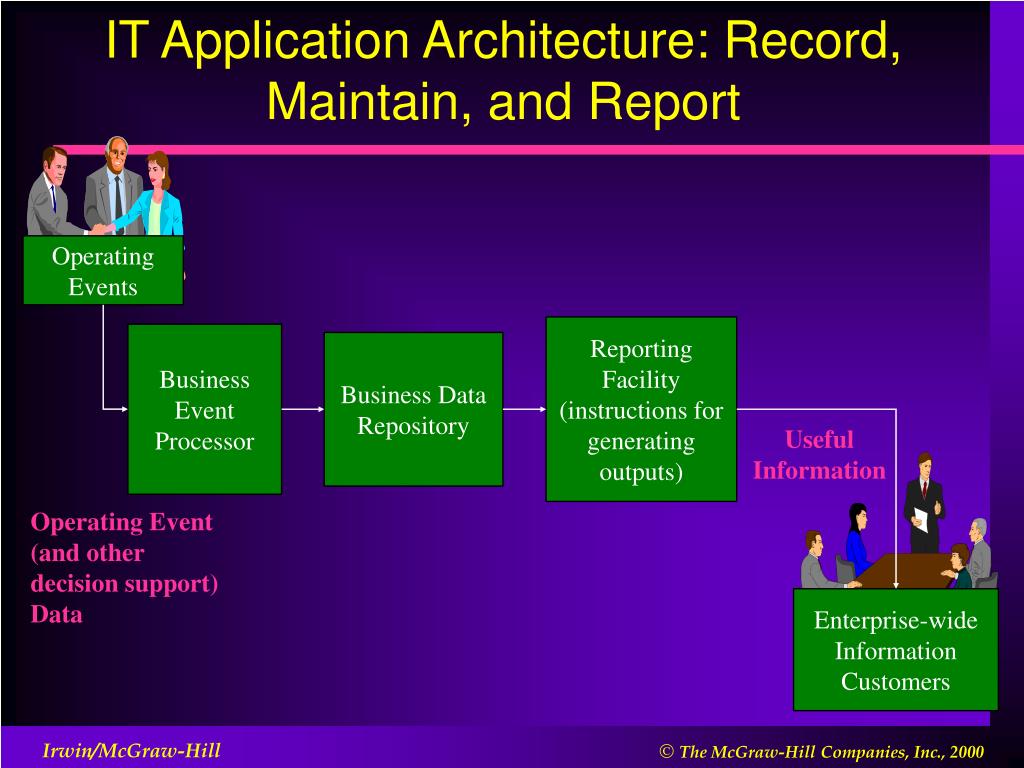 IT Application Architecture: Record, Maintain, and Report

Operating Events

Business Event Processor

Business Data Repository

Reporting Facility (instructions for generating outputs)

Useful Information

Operating Event (and other decision support) Data

Enterprise-wide Information Customers

Irwin/McGraw-Hill

© The McGraw-Hill Companies, Inc., 2000